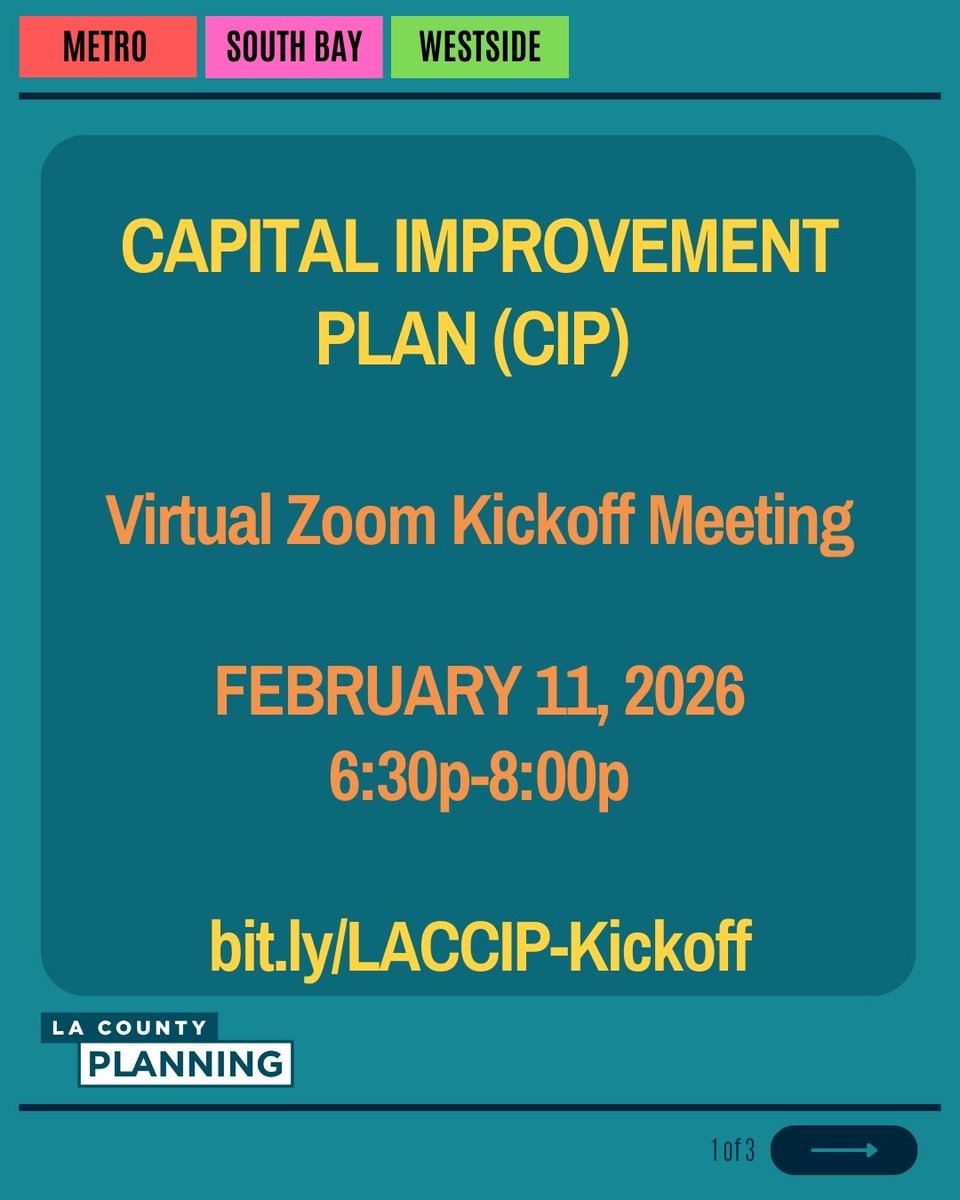 METRO SOUTH BAY WESTSIDE

CAPITAL IMPROVEMENT PLAN (CIP)

Virtual Zoom Kickoff Meeting

FEBRUARY 11, 2026
6:30p-8:00p

bit.ly/LACCIP-Kickoff

LA COUNTY
PLANNING

1 of 3